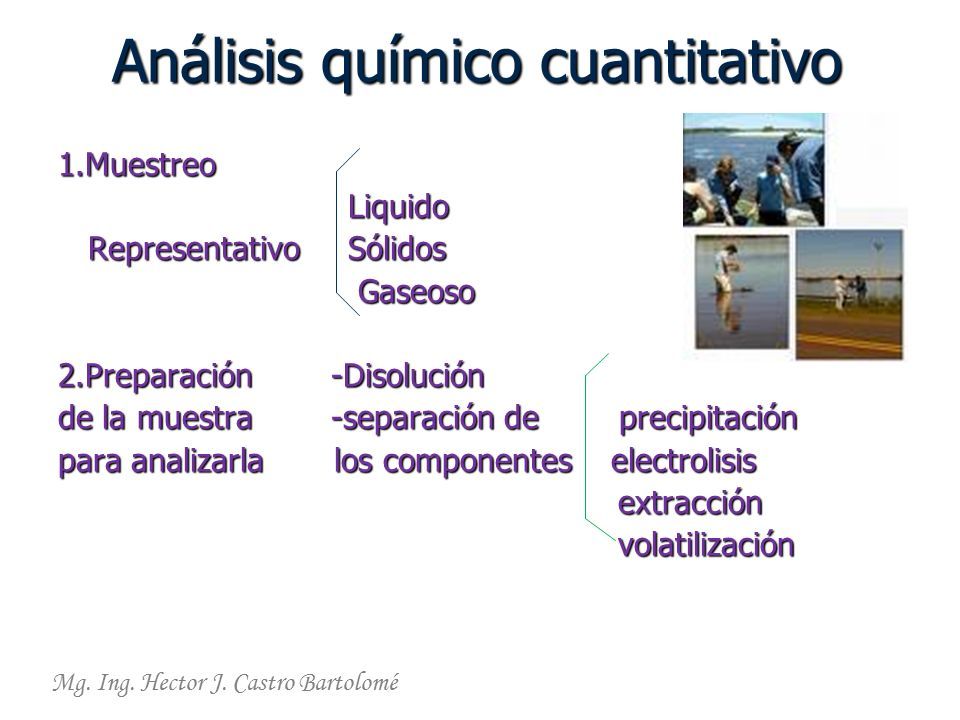 Análisis químico cuantitativo

1.Muestreo

Representativo

Liquido
Sólidos
Gaseoso

2.Preparación de la muestra para analizarla

-Disolución
-separación de los componentes

precipitación
electrolisis
extracción
volatilización

Mg. Ing. Hector J. Castro Bartolomé